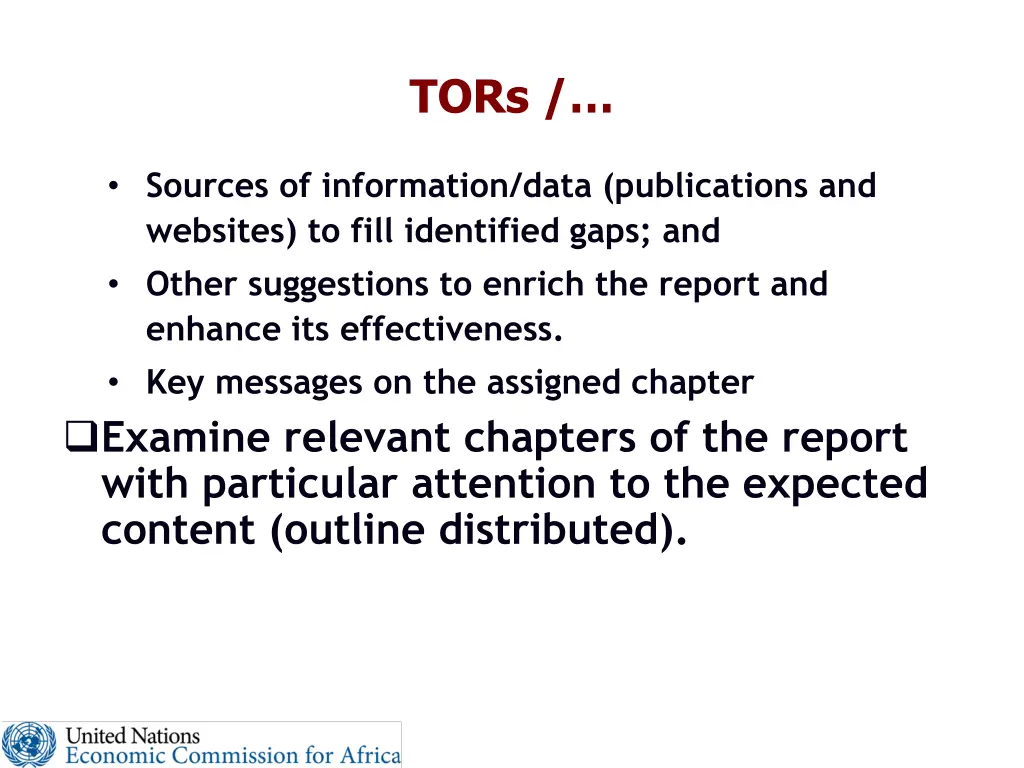 TORs /...

• Sources of information/data (publications and websites) to fill identified gaps; and
• Other suggestions to enrich the report and enhance its effectiveness.
• Key messages on the assigned chapter

❑Examine relevant chapters of the report with particular attention to the expected content (outline distributed).

United Nations
Economic Commission for Africa